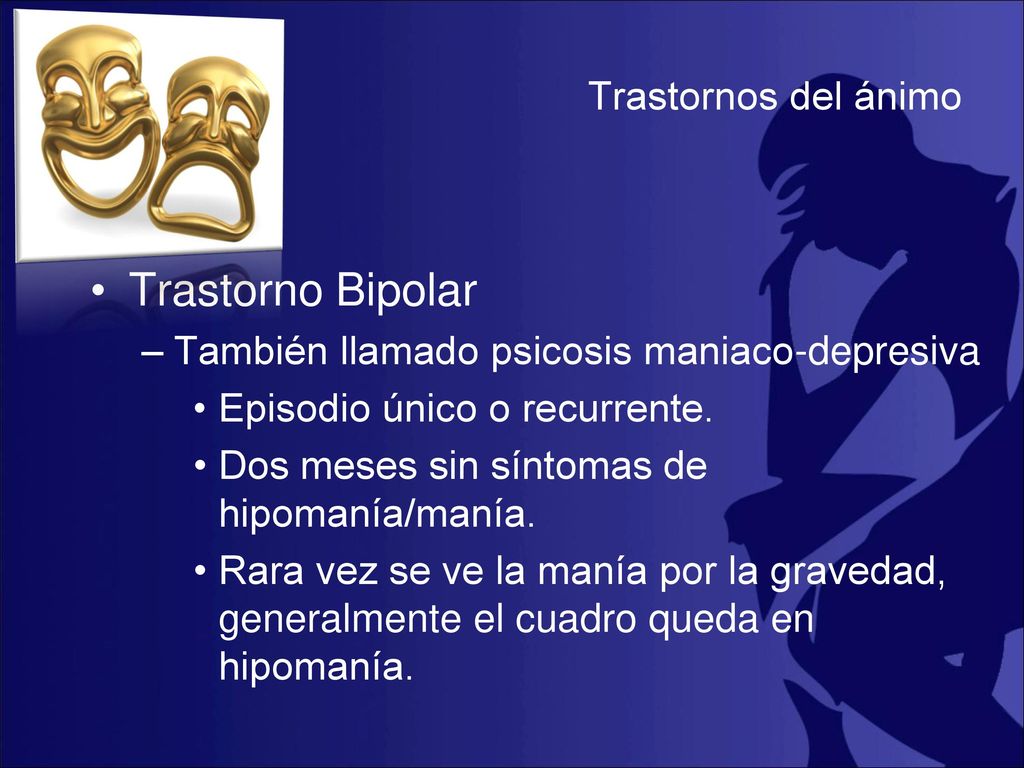 Trastornos del ánimo

• Trastorno Bipolar

– También llamado psicosis maniaco-depresiva

• Episodio único o recurrente.

• Dos meses sin síntomas de hipomanía/manía.

• Rara vez se ve la manía por la gravedad, generalmente el cuadro queda en hipomanía.